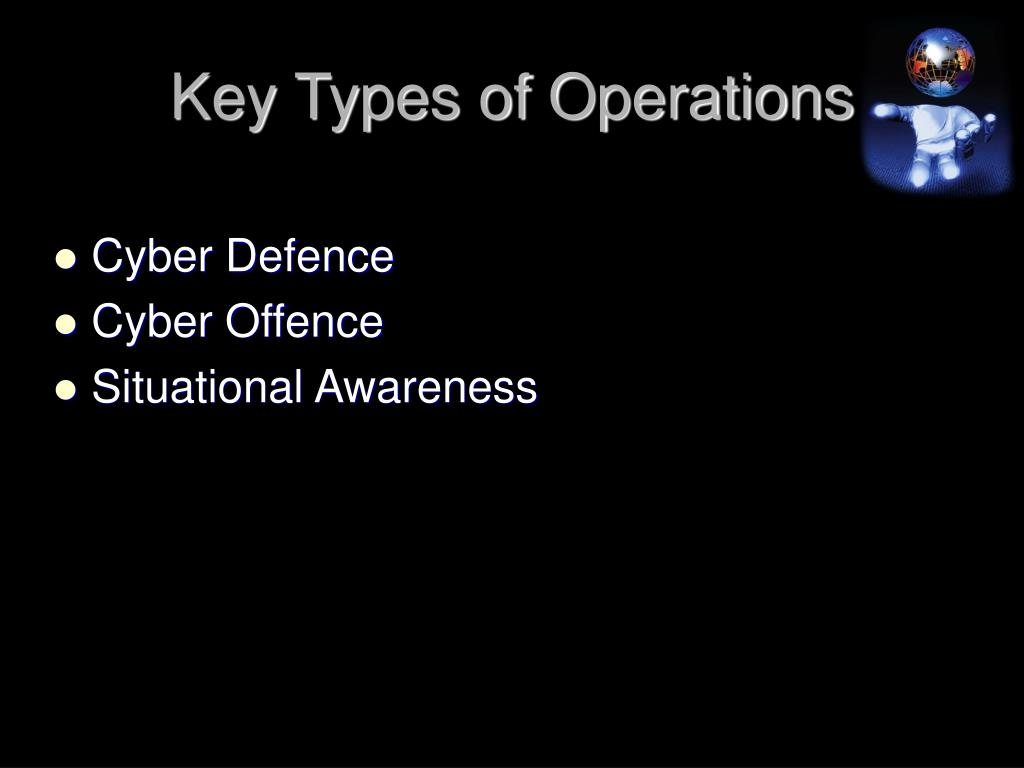 Key Types of Operations

- Cyber Defence
- Cyber Offence
- Situational Awareness